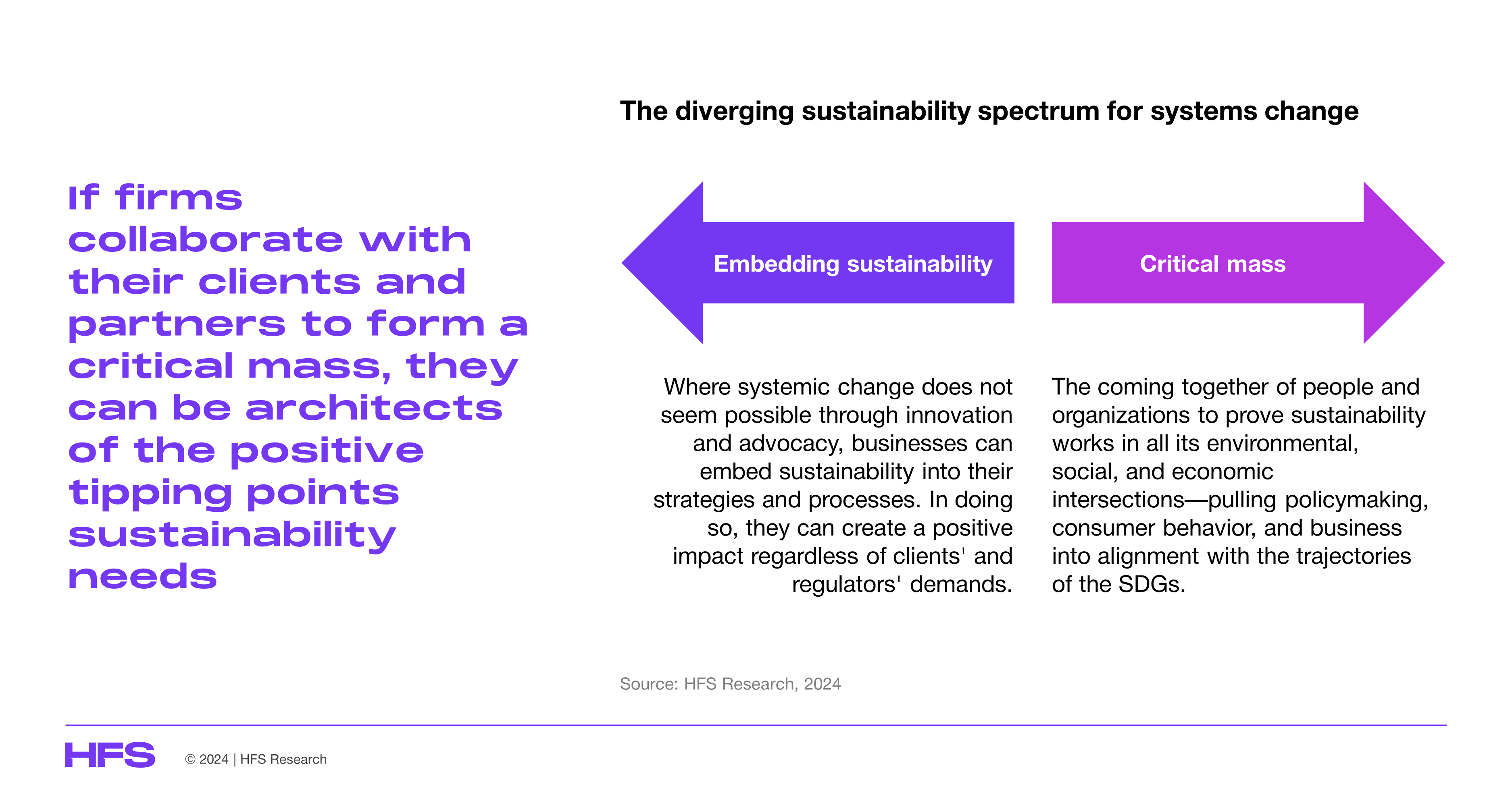 If firms collaborate with their clients and partners to form a critical mass, they can be architects of the positive tipping points sustainability needs

The diverging sustainability spectrum for systems change

Embedding sustainability

Critical mass

Where systemic change does not seem possible through innovation and advocacy, businesses can embed sustainability into their strategies and processes. In doing so, they can create a positive impact regardless of clients' and regulators' demands.

The coming together of people and organizations to prove sustainability works in all its environmental, social, and economic intersections—pulling policymaking, consumer behavior, and business into alignment with the trajectories of the SDGs.

Source: HFS Research, 2024

HFS

© 2024 | HFS Research